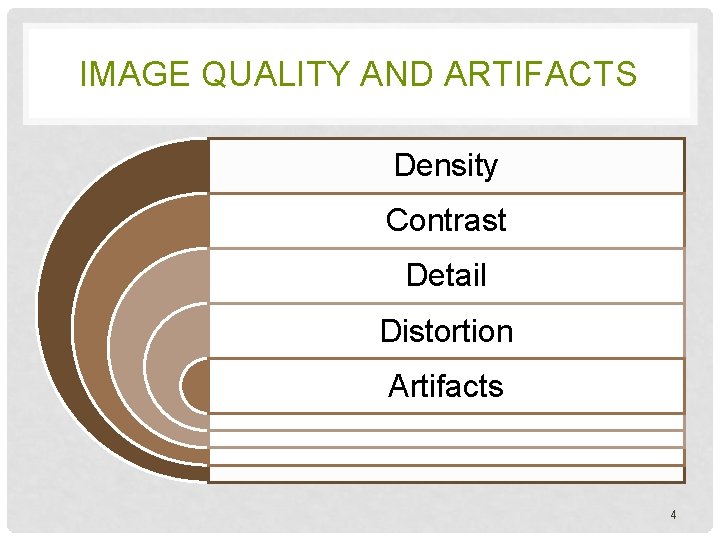 IMAGE QUALITY AND ARTIFACTS

Density

Contrast

Detail

Distortion

Artifacts

4